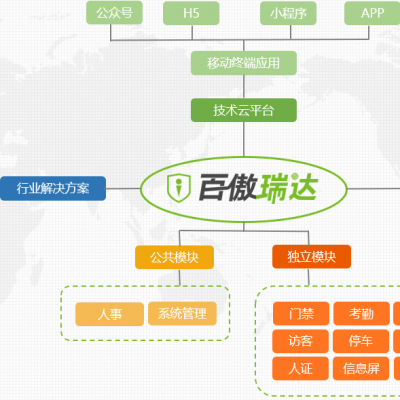 公众号
H5
小程序
APP
移动终端应用
技术云平台
行业解决方案
百傲瑞达
公共模块
独立模块
人事
系统管理
门禁
考勤
访客
停车
人证
信息屏